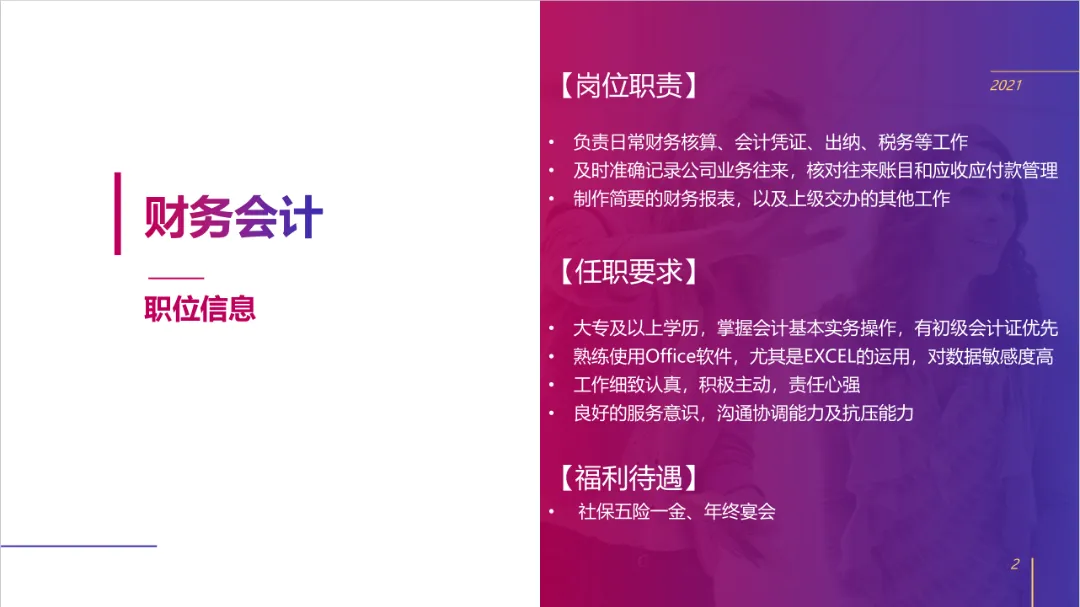 财务会计

职位信息

【岗位职责】

2021

• 负责日常财务核算、会计凭证、出纳、税务等工作
• 及时准确记录公司业务往来，核对往来账目和应收应付款管理
• 制作简要的财务报表，以及上级交办的其他工作

【任职要求】

• 大专及以上学历，掌握会计基本实务操作，有初级会计证优先
• 熟练使用Office软件，尤其是EXCEL的运用，对数据敏感度高
• 工作细致认真，积极主动，责任心强
• 良好的服务意识，沟通协调能力及抗压能力

【福利待遇】

• 社保五险一金、年终宴会

2